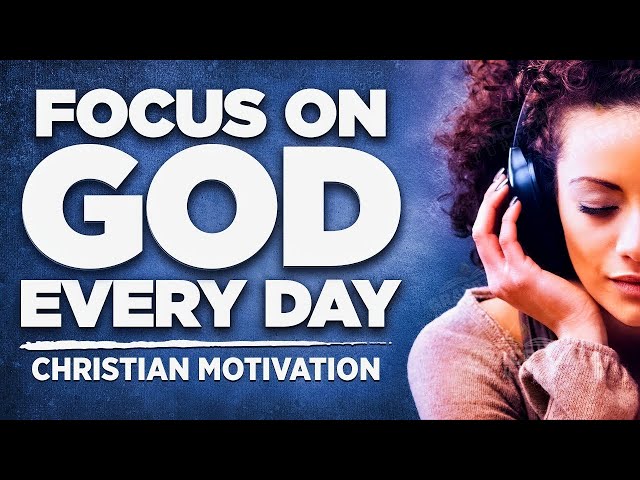 FOCUS ON
GOD
EVERY DAY
CHRISTIAN MOTIVATION